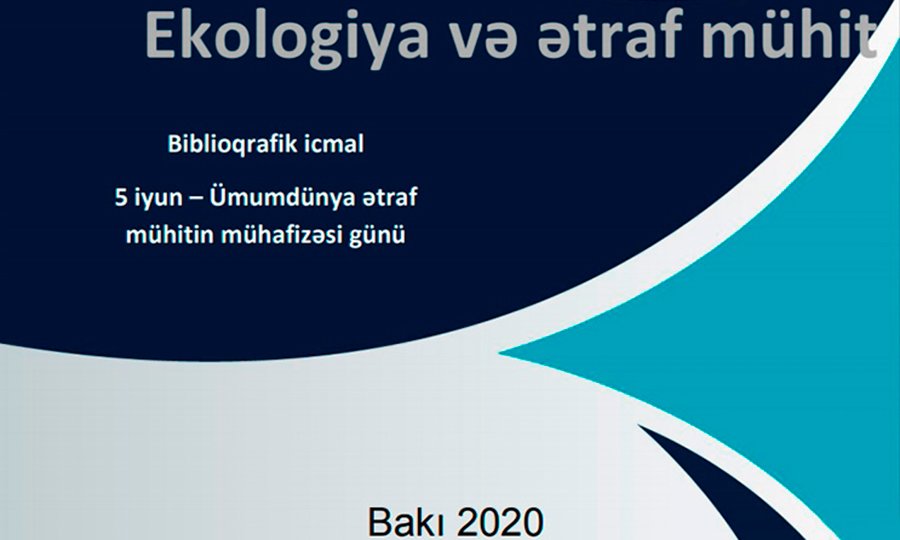 Ekologiya və ətraf mühit

Biblioqrafik icmal

5 iyun – Ümumdünya ətraf mühitin mühafizəsi günü

Bakı 2020